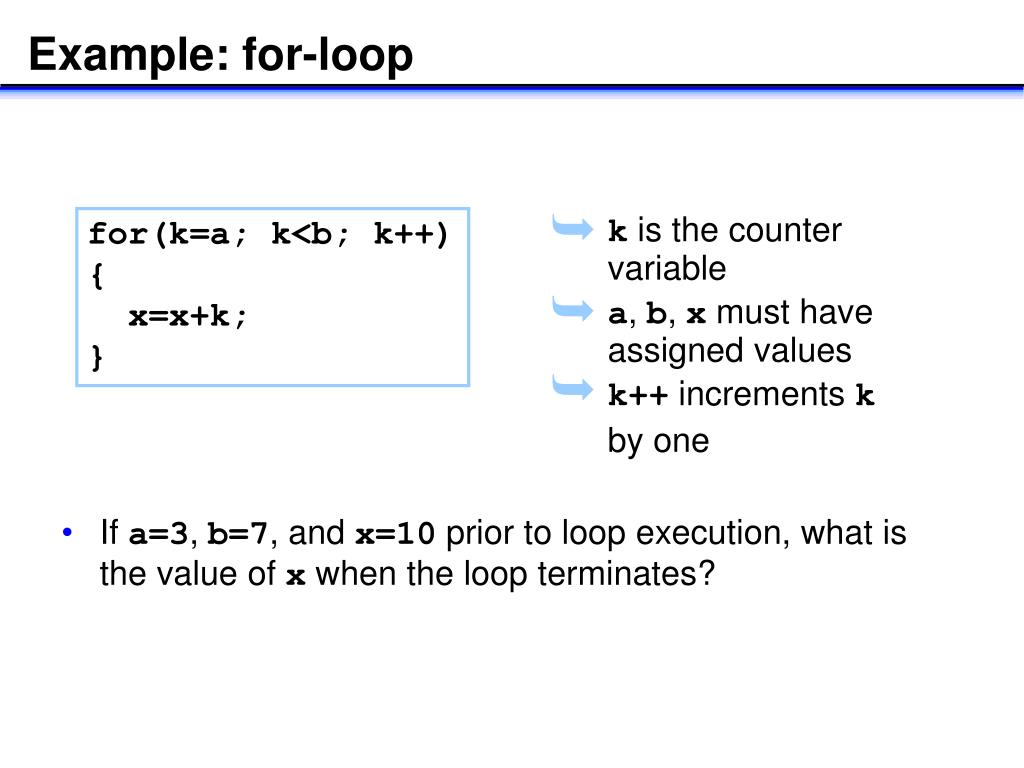 Example: for-loop

for(k=a; k<b; k++)
{
  x=x+k;
}

k is the counter variable
a, b, x must have assigned values
k++ increments k by one

• If a=3, b=7, and x=10 prior to loop execution, what is the value of x when the loop terminates?